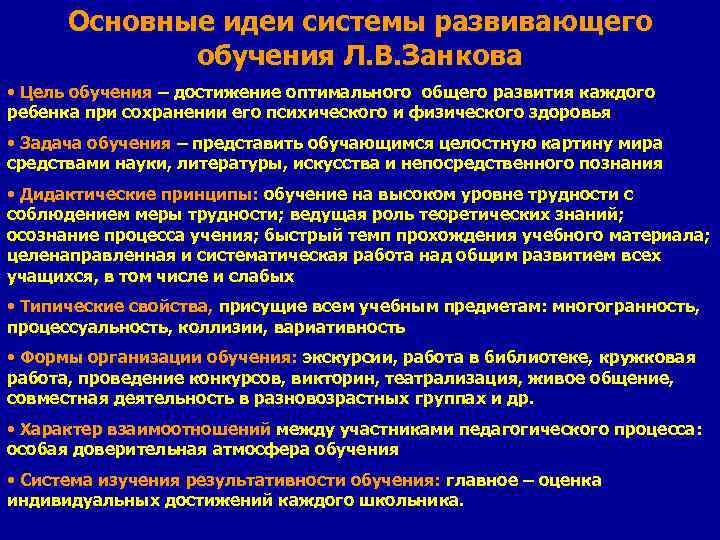 Основные идеи системы развивающего обучения Л.В.Занкова

• Цель обучения – достижение оптимального общего развития каждого ребенка при сохранении его психического и физического здоровья

• Задача обучения – представить обучающимся целостную картину мира средствами науки, литературы, искусства и непосредственного познания

• Дидактические принципы: обучение на высоком уровне трудности с соблюдением меры трудности; ведущая роль теоретических знаний; осознание процесса учения; быстрый темп прохождения учебного материала; целенаправленная и систематическая работа над общим развитием всех учащихся, в том числе и слабых

• Типические свойства, присущие всем учебным предметам: многогранность, процессуальность, коллизии, вариативность

• Формы организации обучения: экскурсии, работа в библиотеке, кружковая работа, проведение конкурсов, викторин, театрализация, живое общение, совместная деятельность в разновозрастных группах и др.

• Характер взаимоотношений между участниками педагогического процесса: особая доверительная атмосфера обучения

• Система изучения результативности обучения: главное – оценка индивидуальных достижений каждого школьника.